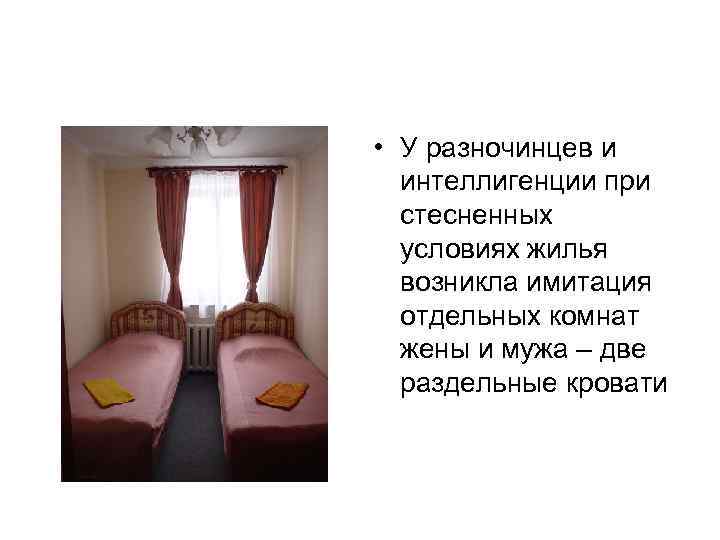 • У разночинцев и интеллигенции при стесненных условиях жилья возникла имитация отдельных комнат жены и мужа – две раздельные кровати